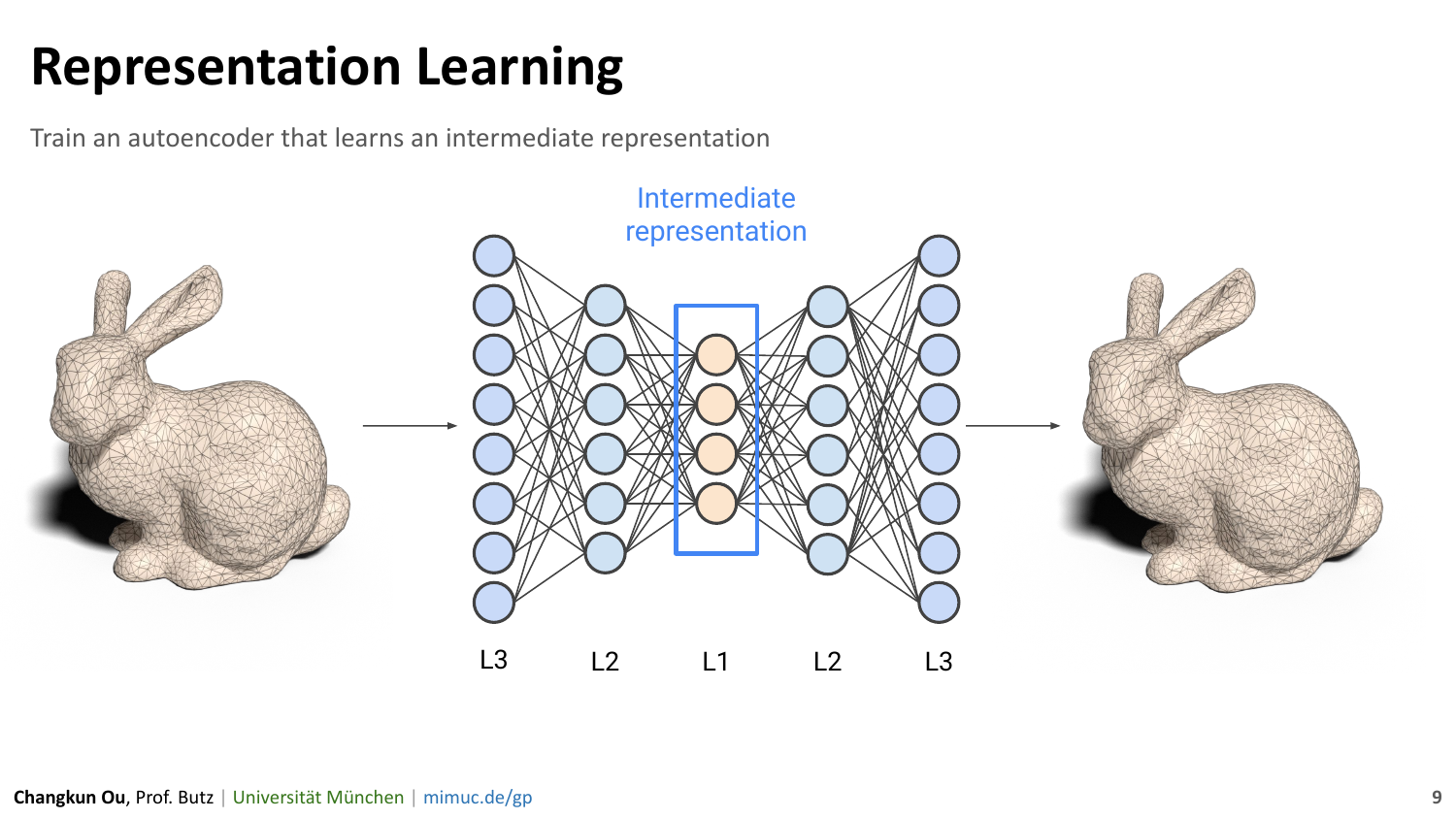 Representation Learning

Train an autoencoder that learns an intermediate representation

Intermediate representation

L3 L2 L1 L2 L3

Changkun Ou, Prof. Butz | Universität München | mimuc.de/gp

9